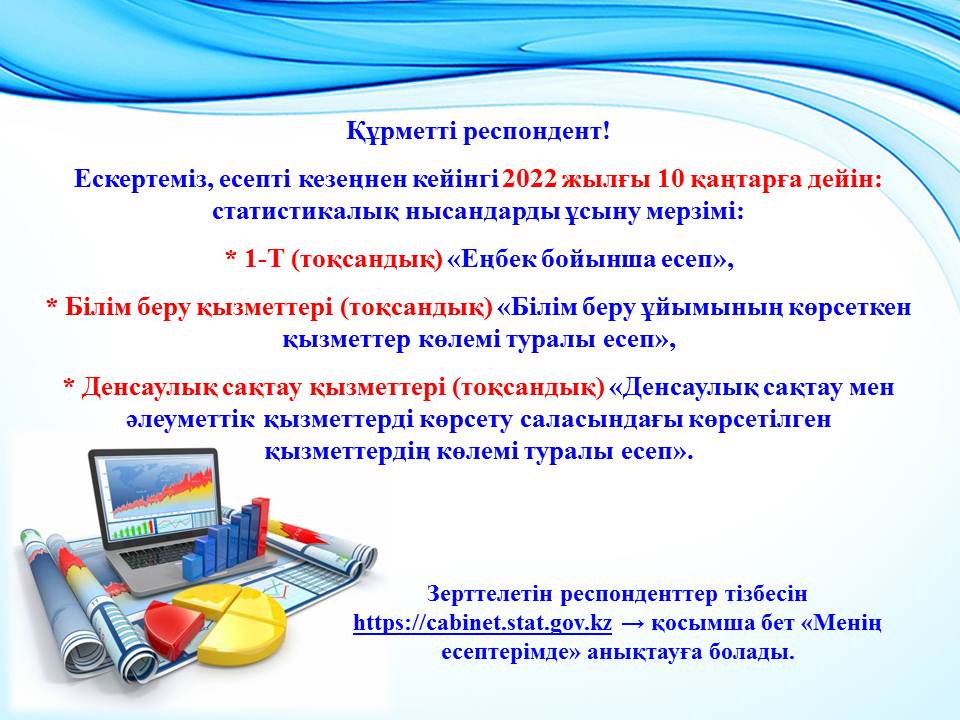 Құрметті респондент!

Ескертеміз, есепті кезеңнен кейінгі 2022 жылғы 10 қаңтарға дейін: статистикалық нысандарды ұсыну мерзімі:

* 1-Т (тоқсандық) «Еңбек бойынша есеп»,

* Білім беру қызметтері (тоқсандық) «Білім беру ұйымының көрсеткен қызметтер көлемі туралы есеп»,

* Денсаулық сақтау қызметтері (тоқсандық) «Денсаулық сақтау мен әлеуметтік қызметтерді көрсету саласындағы көрсетілген қызметтердің көлемі туралы есеп».

Зерттелетін респонденттер тізбесін https://cabinet.stat.gov.kz → қосымша бет «Менің есептерімде» анықтауға болады.